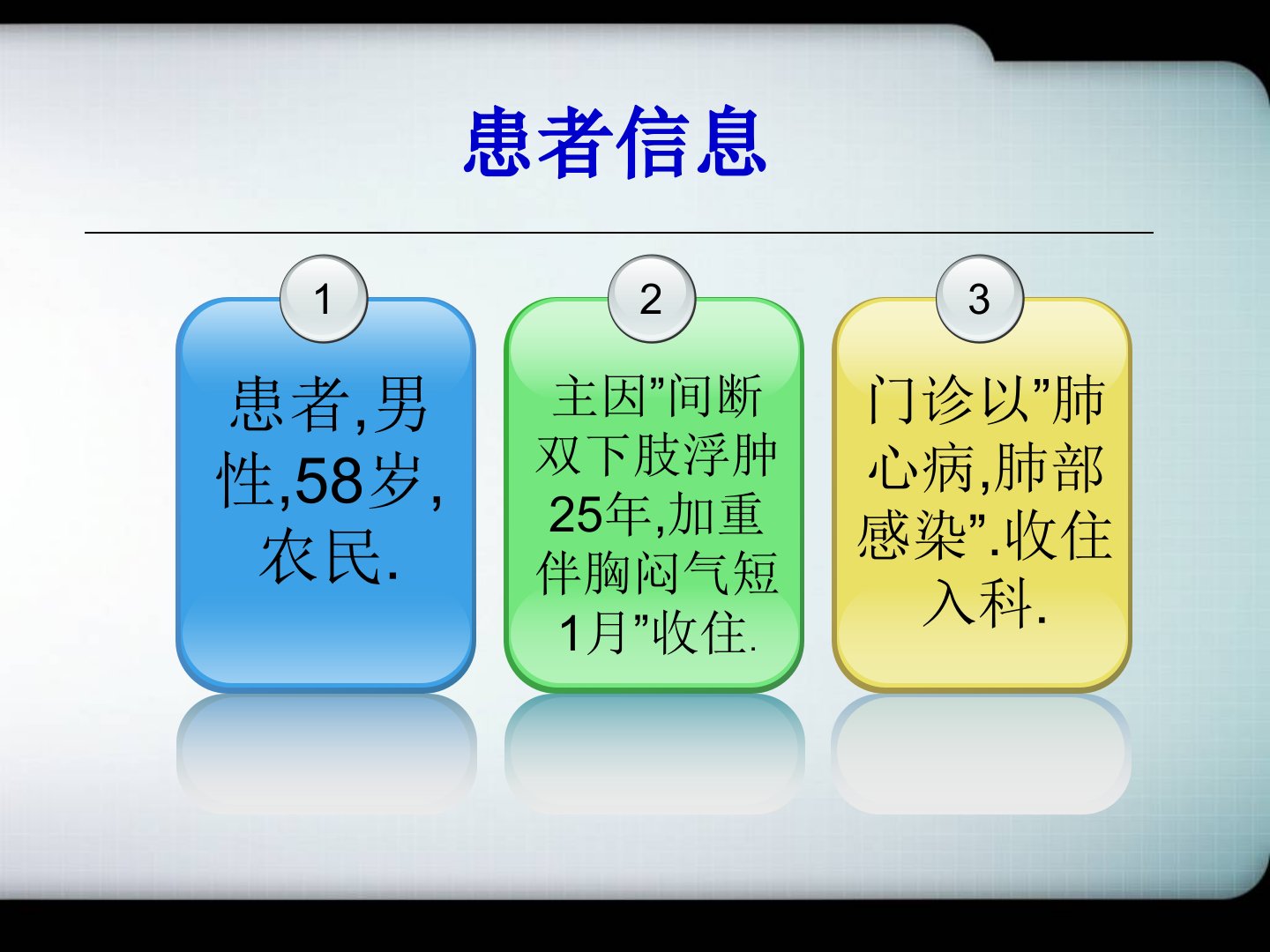 患者信息

1
患者,男性,58岁,农民.

2
主因”间断双下肢浮肿25年,加重伴胸闷气短1月”收住.

3
门诊以”肺心病,肺部感染”.收住入科.